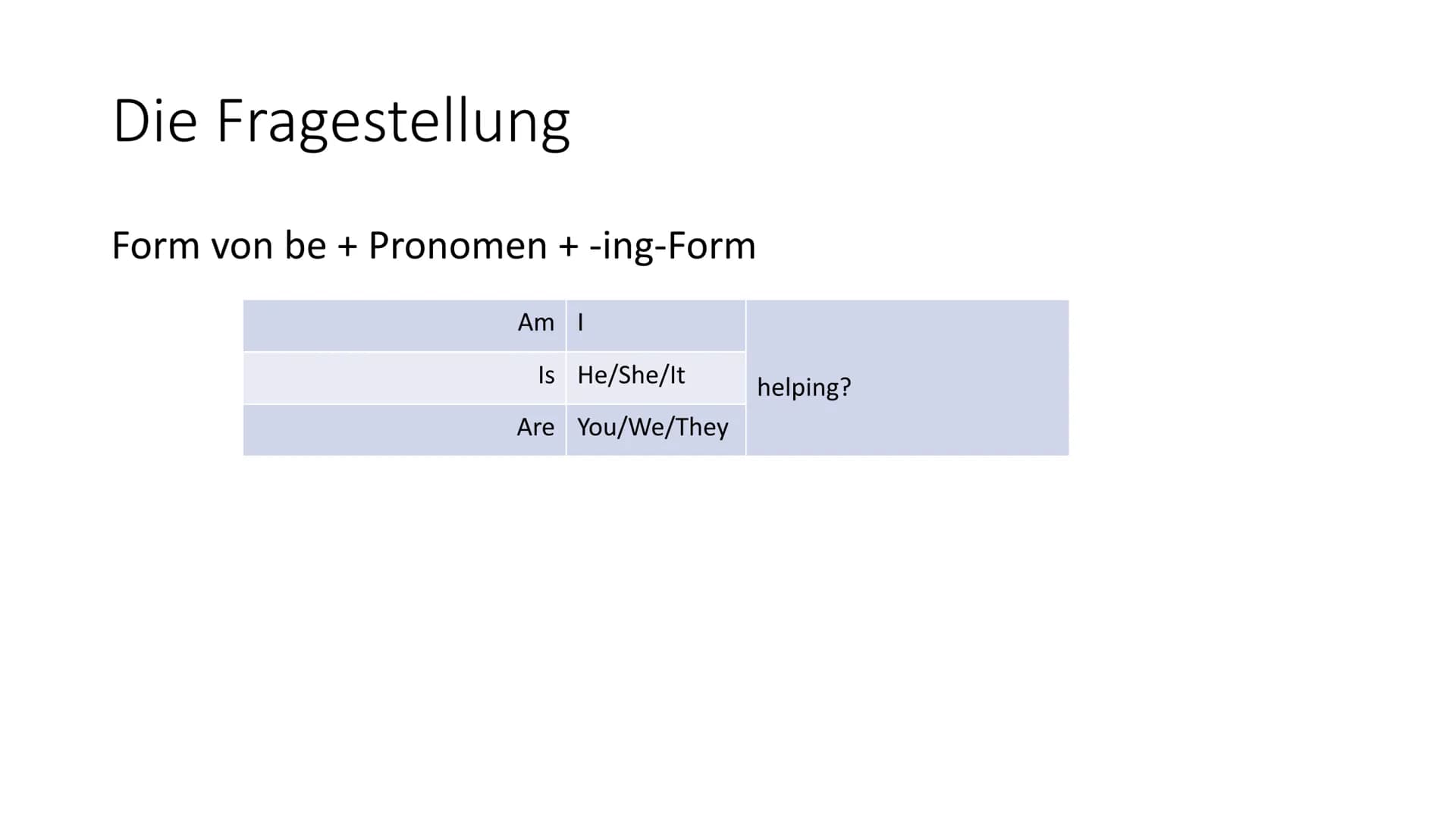 Die Fragestellung

Form von be + Pronomen + -ing-Form

| Am | I | helping? |
|---|---|---|
| Is | He/She/It | |
| Are | You/We/They | |